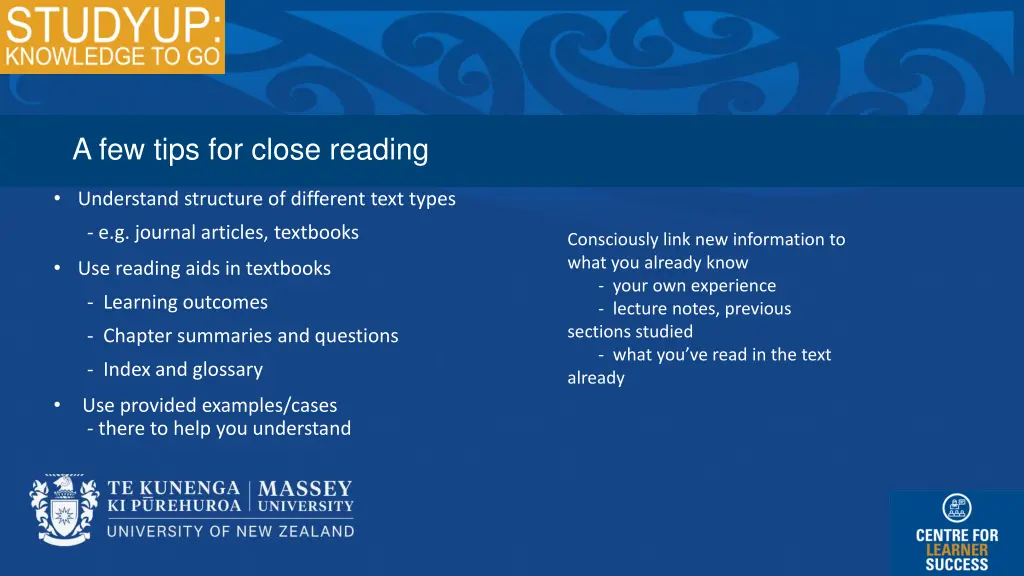 STUDYUP:
KNOWLEDGE TO GO

A few tips for close reading

• Understand structure of different text types
- e.g. journal articles, textbooks

• Use reading aids in textbooks
- Learning outcomes
- Chapter summaries and questions
- Index and glossary

• Use provided examples/cases
- there to help you understand

Consciously link new information to what you already know
- your own experience
- lecture notes, previous sections studied
- what you've read in the text already

TE KUNENGA KI PŪREHUROA | MASSEY UNIVERSITY
UNIVERSITY OF NEW ZEALAND

CENTRE FOR LEARNER SUCCESS